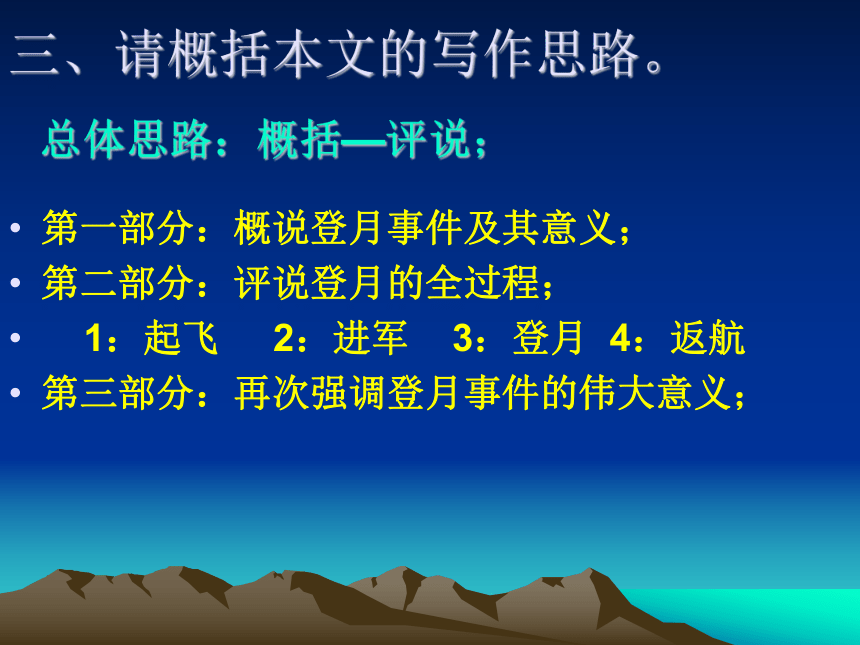 三、请概括本文的写作思路。

总体思路：概括—评说；

• 第一部分：概说登月事件及其意义；
• 第二部分：评说登月的全过程；
• 1：起飞 2：进军 3：登月 4：返航
• 第三部分：再次强调登月事件的伟大意义；